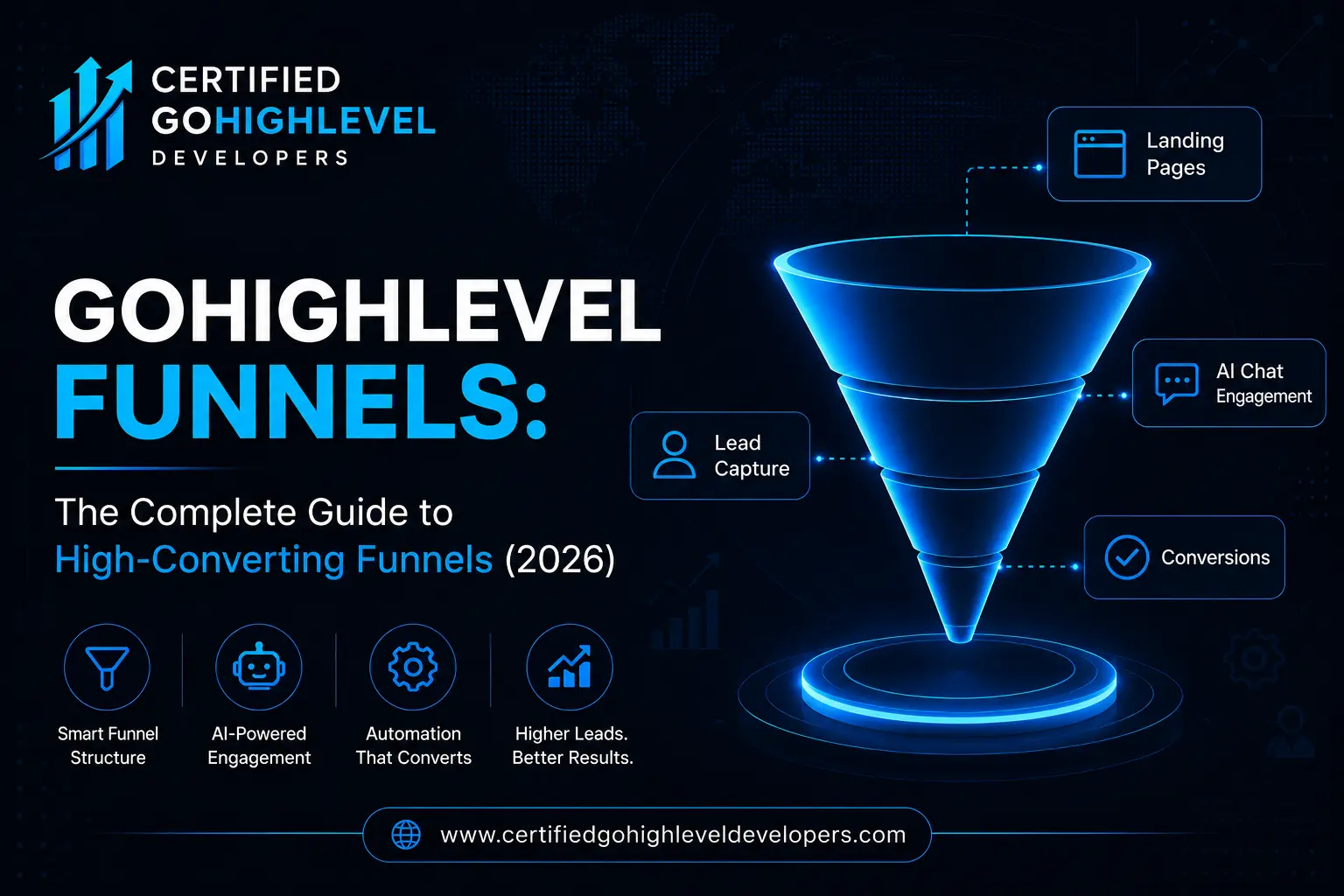 CERTIFIED
GOHIGHLEVEL
DEVELOPERS

GOHIGHLEVEL
FUNNELS:

The Complete Guide to
High-Converting Funnels (2026)

Smart Funnel Structure

AI-Powered Engagement

Automation That Converts

Higher Leads. Better Results.

Landing Pages

AI Chat Engagement

Lead Capture

Conversions

www.certifiedgohighleveldevelopers.com